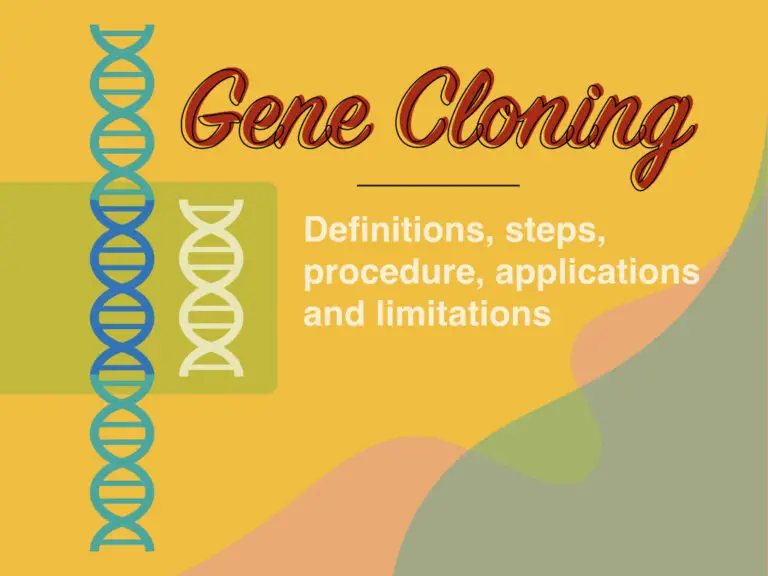 Gene Cloning

Definitions, steps, procedure, applications and limitations